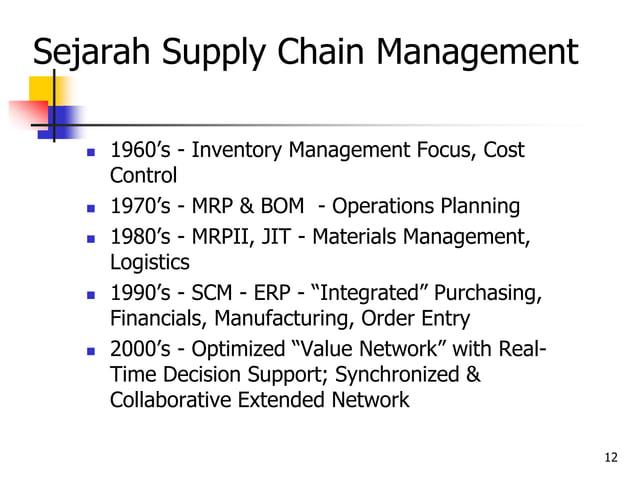 Sejarah Supply Chain Management

- 1960’s - Inventory Management Focus, Cost Control
- 1970’s - MRP & BOM - Operations Planning
- 1980’s - MRPII, JIT - Materials Management, Logistics
- 1990’s - SCM - ERP - “Integrated” Purchasing, Financials, Manufacturing, Order Entry
- 2000’s - Optimized “Value Network” with Real-Time Decision Support; Synchronized & Collaborative Extended Network

12